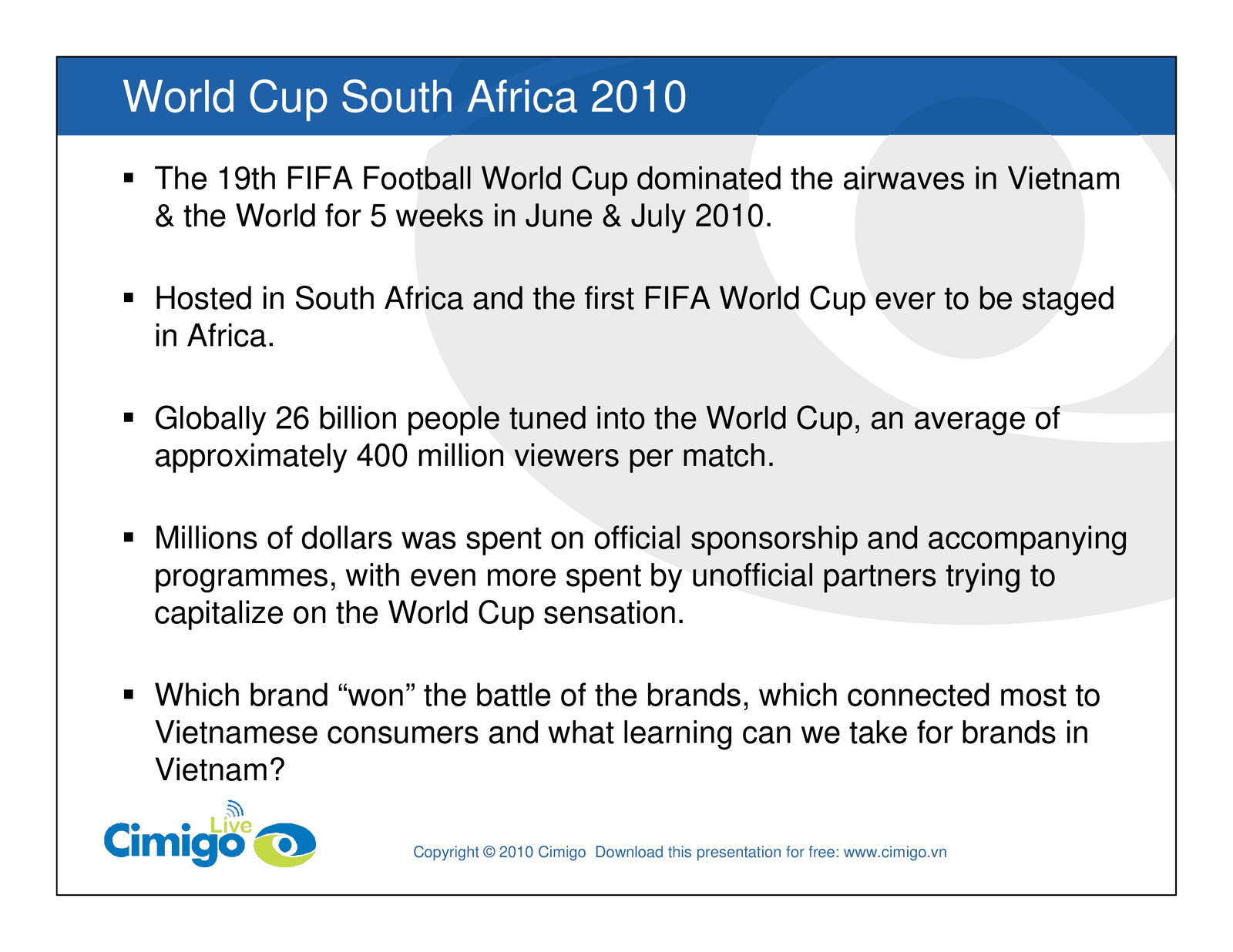 World Cup South Africa 2010

▪ The 19th FIFA Football World Cup dominated the airwaves in Vietnam & the World for 5 weeks in June & July 2010.

▪ Hosted in South Africa and the first FIFA World Cup ever to be staged in Africa.

▪ Globally 26 billion people tuned into the World Cup, an average of approximately 400 million viewers per match.

▪ Millions of dollars was spent on official sponsorship and accompanying programmes, with even more spent by unofficial partners trying to capitalize on the World Cup sensation.

▪ Which brand “won” the battle of the brands, which connected most to Vietnamese consumers and what learning can we take for brands in Vietnam?

Cimigo Live

Copyright © 2010 Cimigo Download this presentation for free: www.cimigo.vn